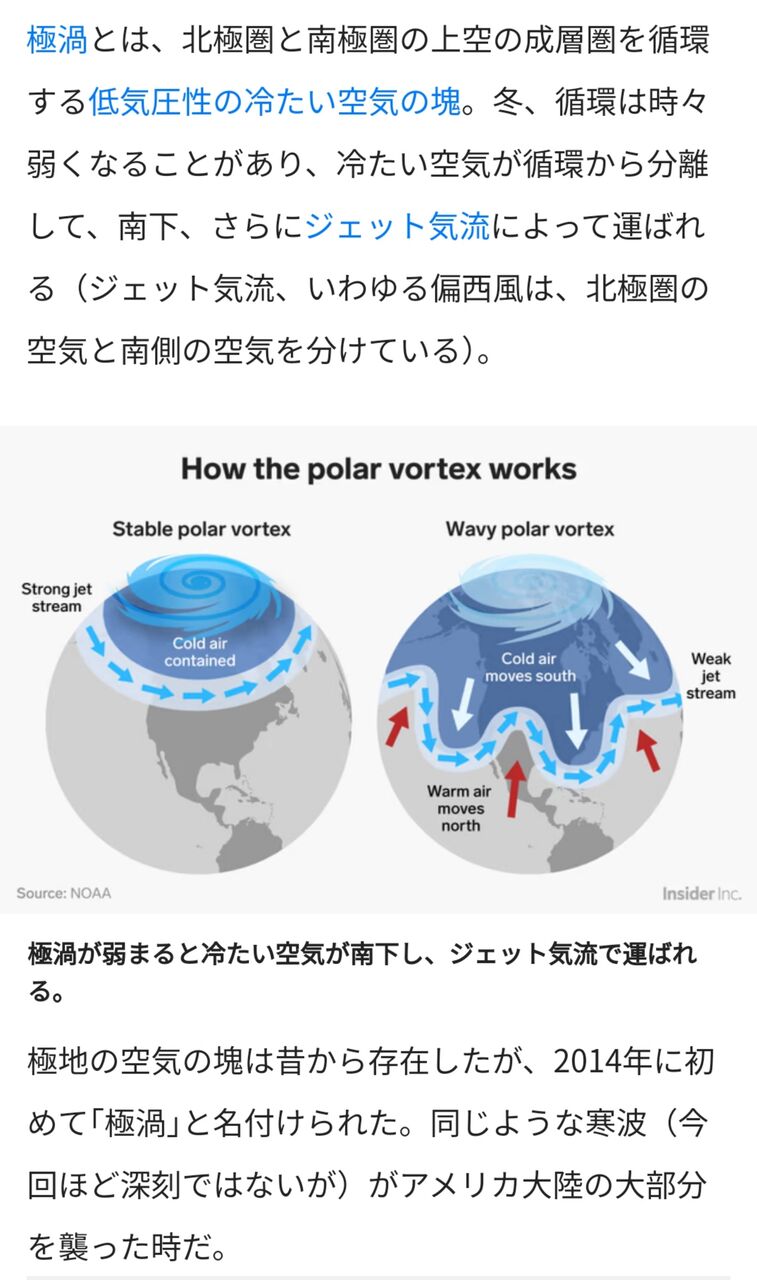 極渦とは、北極圏と南極圏の上空の成層圏を循環する低気圧性の冷たい空気の塊。冬、循環は時々弱くなることがあり、冷たい空気が循環から分離して、南下、さらにジェット気流によって運ばれる（ジェット気流、いわゆる偏西風は、北極圏の空気と南側の空気を分けている）。

How the polar vortex works

Stable polar vortex

Strong jet stream

Cold air contained

Wavy polar vortex

Cold air moves south

Weak jet stream

Warm air moves north

Source: NOAA

Insider Inc.

極渦が弱まると冷たい空気が南下し、ジェット気流で運ばれる。

極地の空気の塊は昔から存在したが、2014年に初めて「極渦」と名付けられた。同じような寒波（今回ほど深刻ではないが）がアメリカ大陸の大部分を襲った時だ。